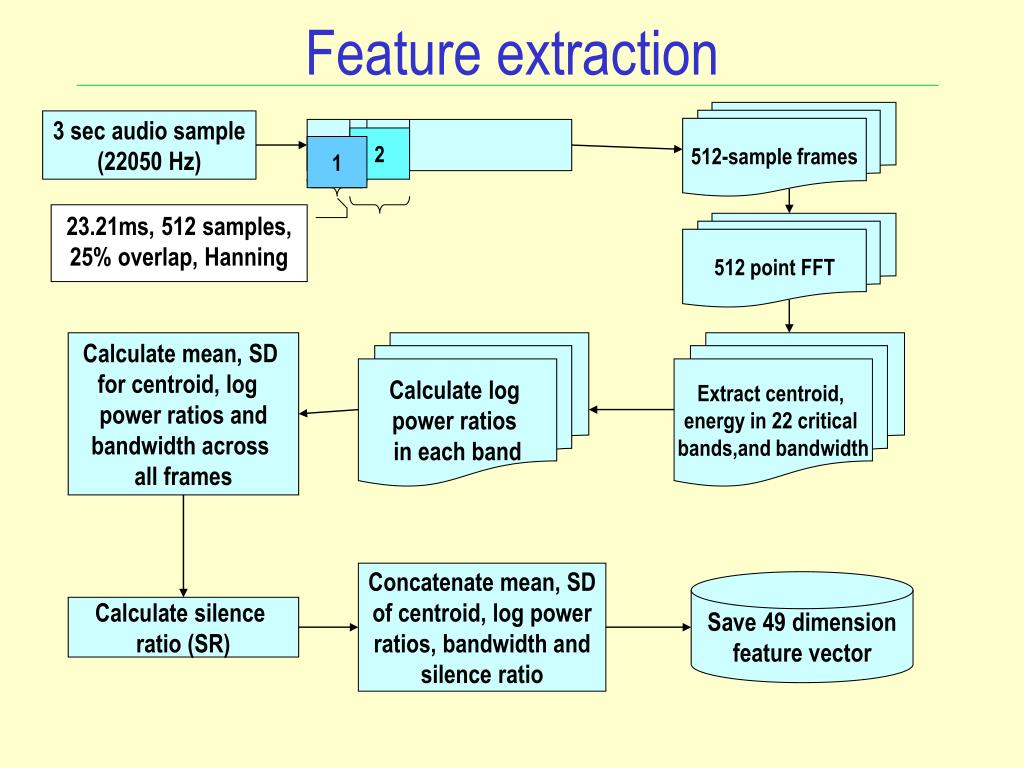 Feature extraction

3 sec audio sample (22050 Hz)

1

2

23.21ms, 512 samples, 25% overlap, Hanning

512-sample frames

512 point FFT

Extract centroid, energy in 22 critical bands,and bandwidth

Calculate log power ratios in each band

Calculate mean, SD for centroid, log power ratios and bandwidth across all frames

Calculate silence ratio (SR)

Concatenate mean, SD of centroid, log power ratios, bandwidth and silence ratio

Save 49 dimension feature vector